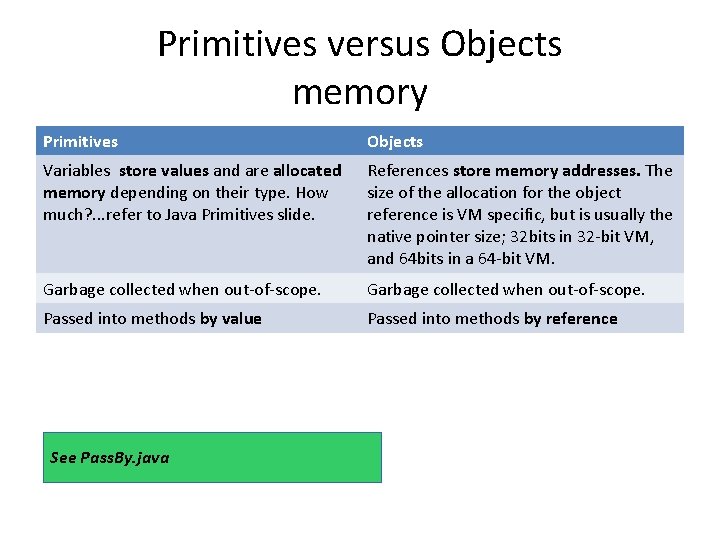 Primitives versus Objects memory

| Primitives | Objects |
|---|---|
| Variables store values and are allocated memory depending on their type. How much?...refer to Java Primitives slide. | References store memory addresses. The size of the allocation for the object reference is VM specific, but is usually the native pointer size; 32bits in 32-bit VM, and 64bits in a 64-bit VM. |
| Garbage collected when out-of-scope. | Garbage collected when out-of-scope. |
| Passed into methods by value | Passed into methods by reference |

See PassBy.java